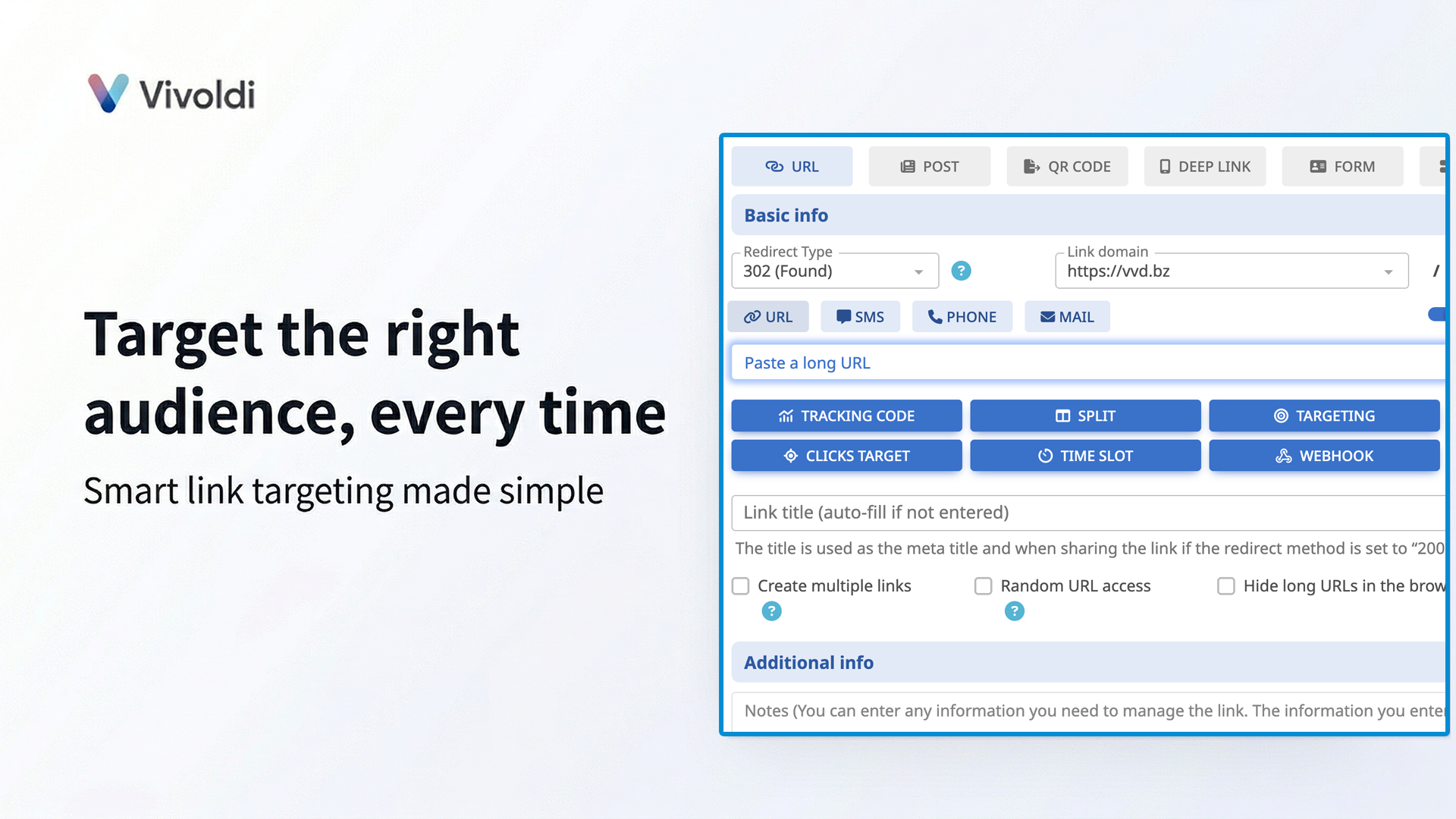 Vivoldi

Target the right audience, every time

Smart link targeting made simple

URL POST QR CODE DEEP LINK FORM

Basic info

Redirect Type
302 (Found)

?

Link domain
https://vvd.bz

/

URL SMS PHONE MAIL

Paste a long URL

TRACKING CODE SPLIT TARGETING
CLICKS TARGET TIME SLOT WEBHOOK

Link title (auto-fill if not entered)

The title is used as the meta title and when sharing the link if the redirect method is set to “200

Create multiple links
?

Random URL access
?

Hide long URLs in the brow

Additional info

Notes (You can enter any information you need to manage the link. The information you ente